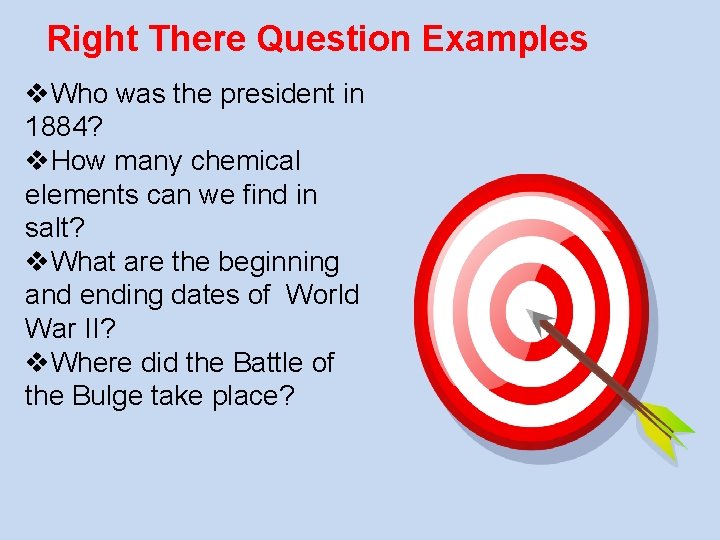 Right There Question Examples

❖Who was the president in 1884?

❖How many chemical elements can we find in salt?

❖What are the beginning and ending dates of World War II?

❖Where did the Battle of the Bulge take place?